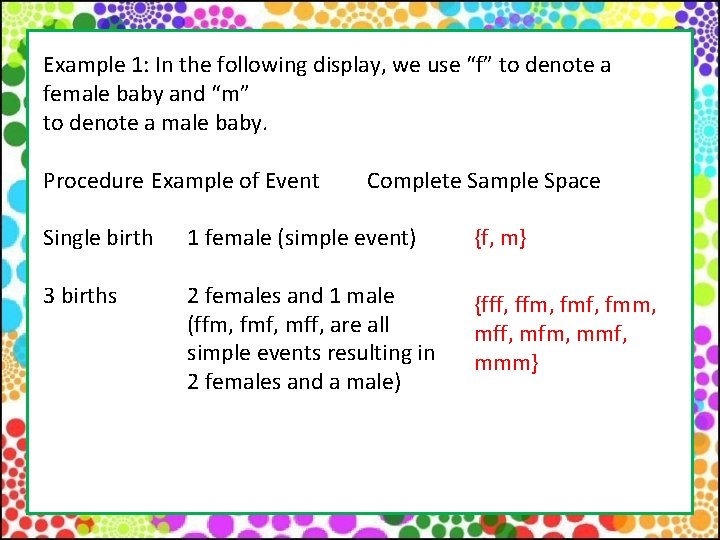 Example 1: In the following display, we use “f” to denote a female baby and “m”
to denote a male baby.

| Procedure | Example of Event | Complete Sample Space |
|---|---|---|
| Single birth | 1 female (simple event) | {f, m} |
| 3 births | 2 females and 1 male (ffm, fmf, mff, are all simple events resulting in 2 females and a male) | {fff, ffm, fmf, fmm, mff, mfm, mmf, mmm} |